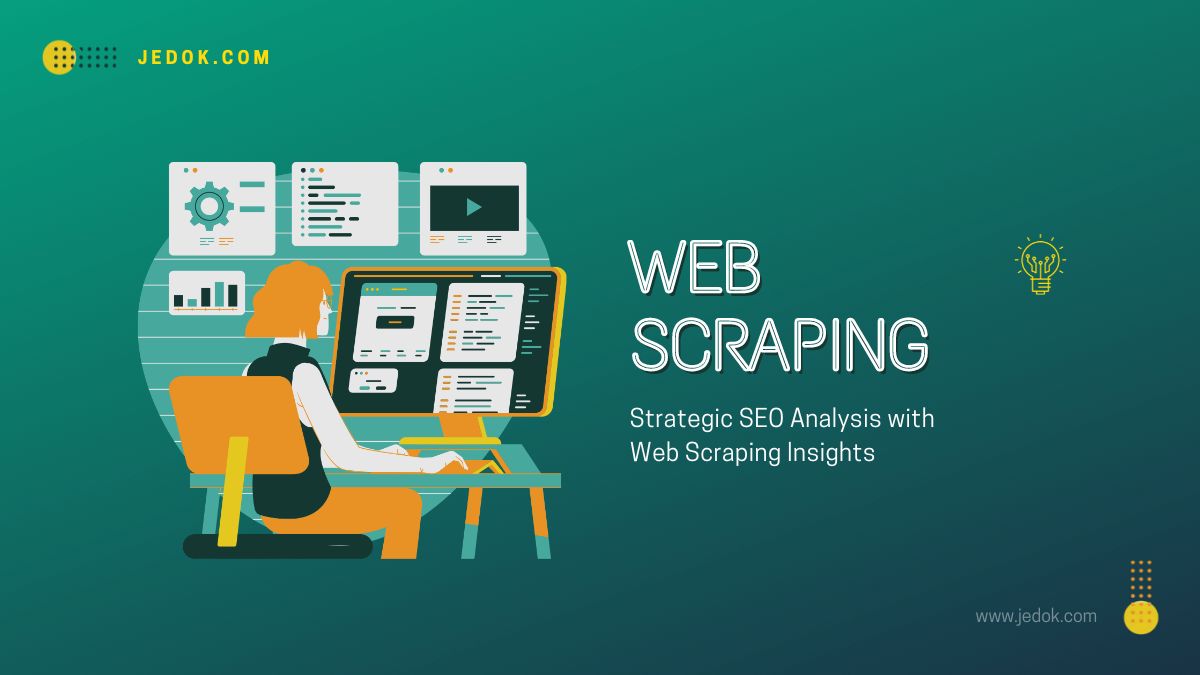 JEDOK.COM

WEB SCRAPING

Strategic SEO Analysis with Web Scraping Insights

www.jedok.com